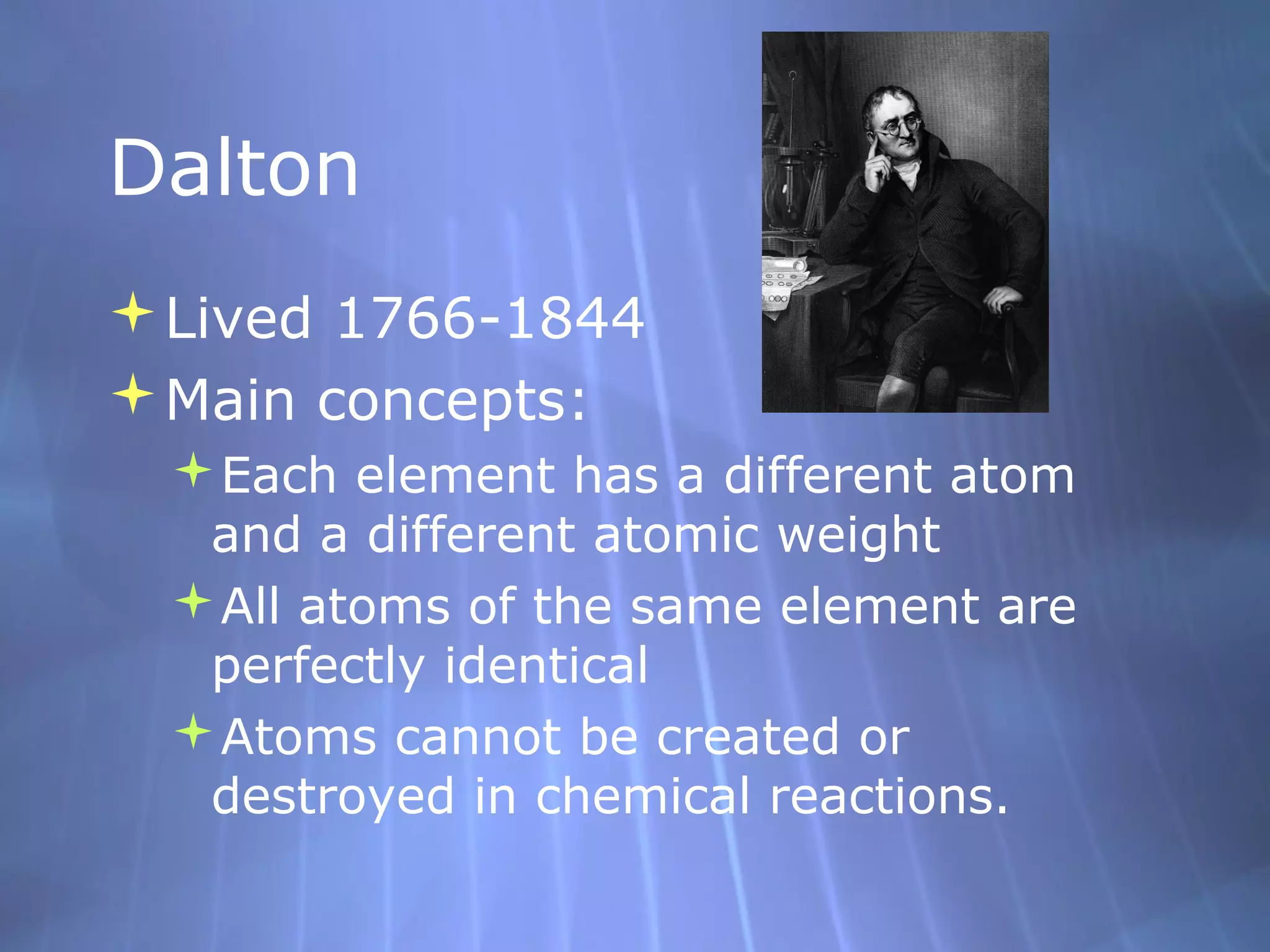 Dalton

Lived 1766-1844

Main concepts:

Each element has a different atom and a different atomic weight

All atoms of the same element are perfectly identical

Atoms cannot be created or destroyed in chemical reactions.